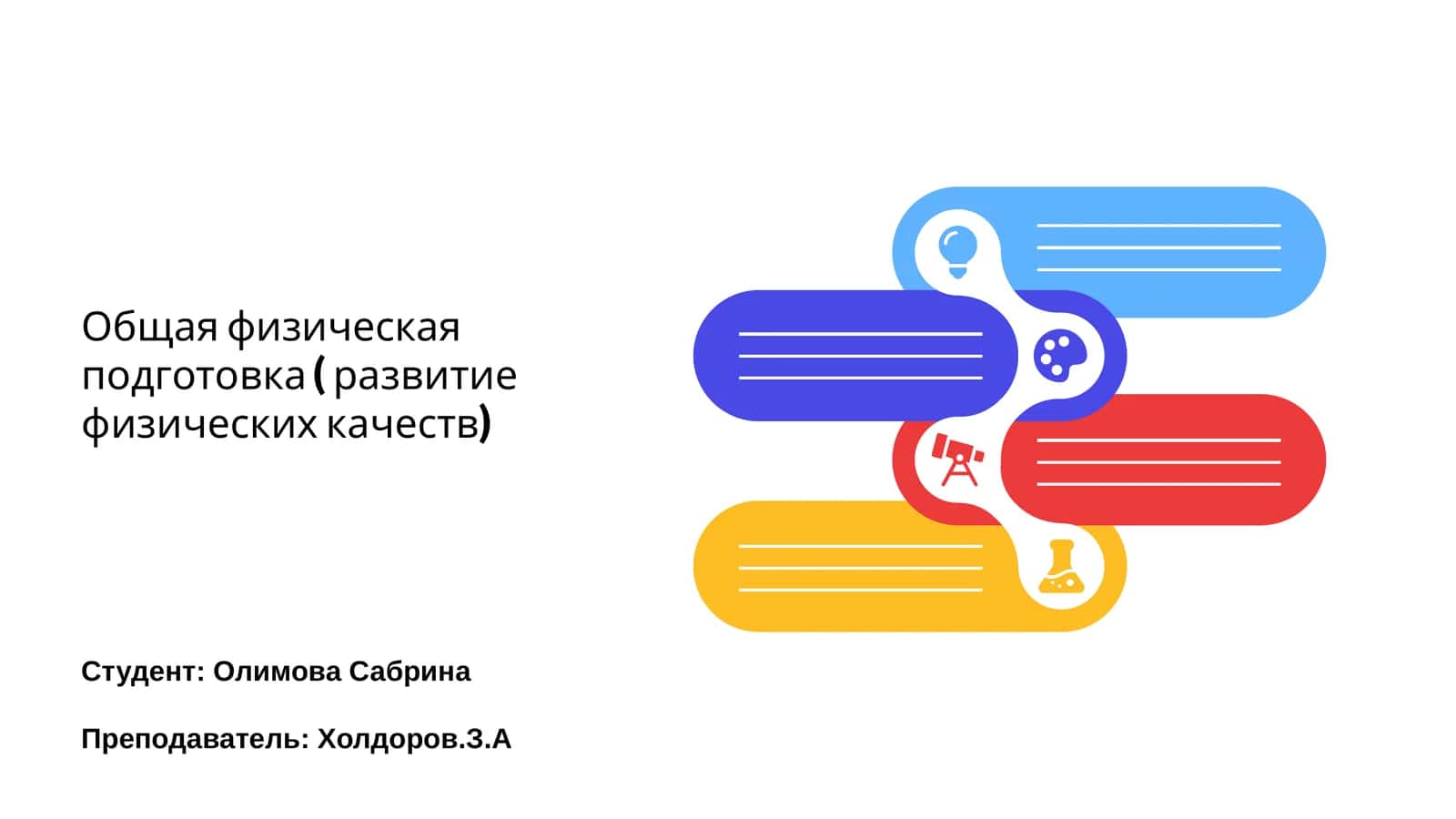 Общая физическая подготовка ( развитие физических качеств)

Студент: Олимова Сабрина

Преподаватель: Холдоров.З.А